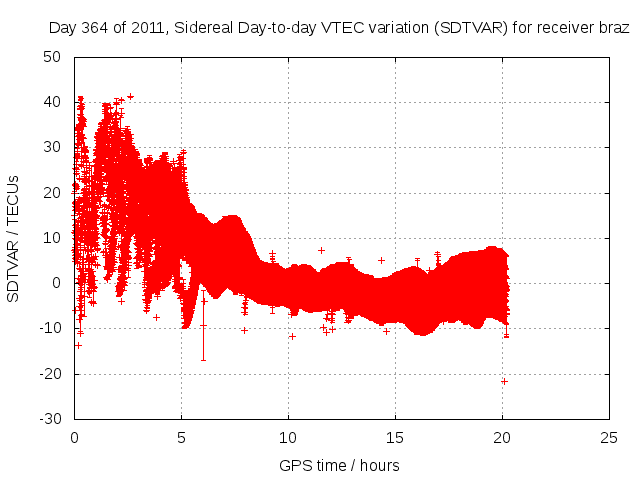 Day 364 of 2011, Sidereal Day-to-day VTEC variation (SDTVAR) for receiver braz

SDTVAR / TECUs

50
40
30
20
10
0
-10
-20
-30

0 5 10 15 20 25

GPS time / hours